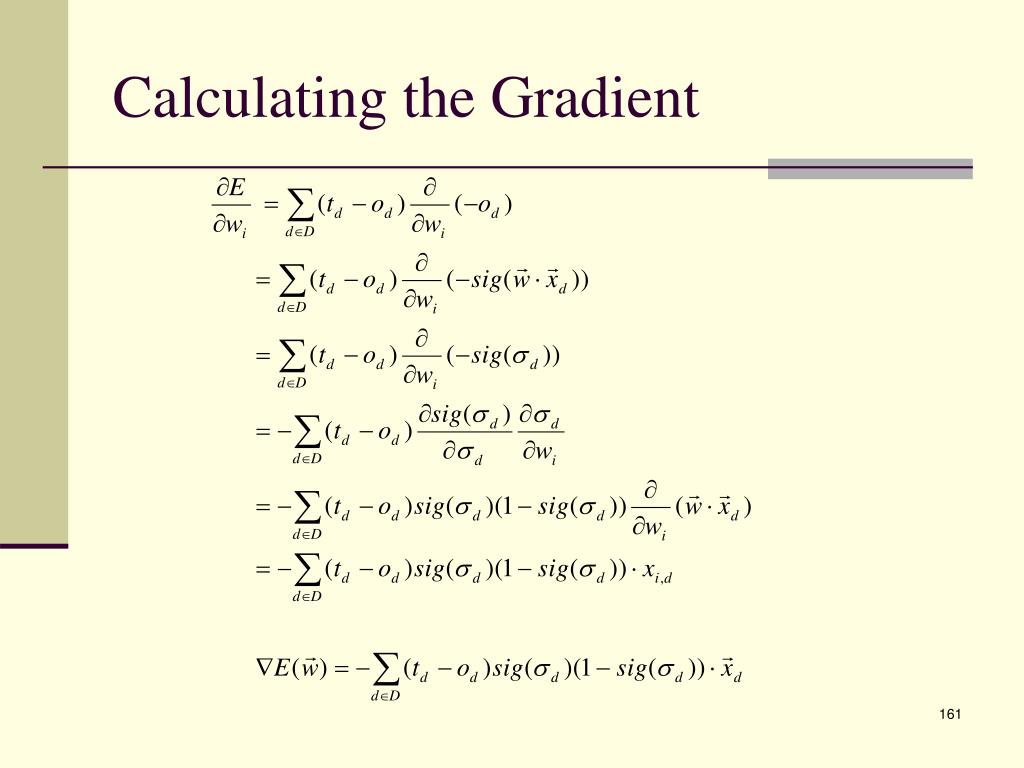 Calculating the Gradient

$\frac{\partial E}{\partial w_i} = \sum_{d \in D} (t_d - o_d) \frac{\partial}{\partial w_i} (-o_d)$

$= \sum_{d \in D} (t_d - o_d) \frac{\partial}{\partial w_i} (-sig(\vec{w} \cdot \vec{x}_d))$

$= \sum_{d \in D} (t_d - o_d) \frac{\partial}{\partial w_i} (-sig(\sigma_d))$

$= -\sum_{d \in D} (t_d - o_d) \frac{\partial sig(\sigma_d)}{\partial \sigma_d} \frac{\partial \sigma_d}{\partial w_i}$

$= -\sum_{d \in D} (t_d - o_d) sig(\sigma_d)(1 - sig(\sigma_d)) \frac{\partial}{\partial w_i} (\vec{w} \cdot \vec{x}_d)$

$= -\sum_{d \in D} (t_d - o_d) sig(\sigma_d)(1 - sig(\sigma_d)) \cdot x_{i,d}$

$\nabla E(\vec{w}) = -\sum_{d \in D} (t_d - o_d) sig(\sigma_d)(1 - sig(\sigma_d)) \cdot \vec{x}_d$

161